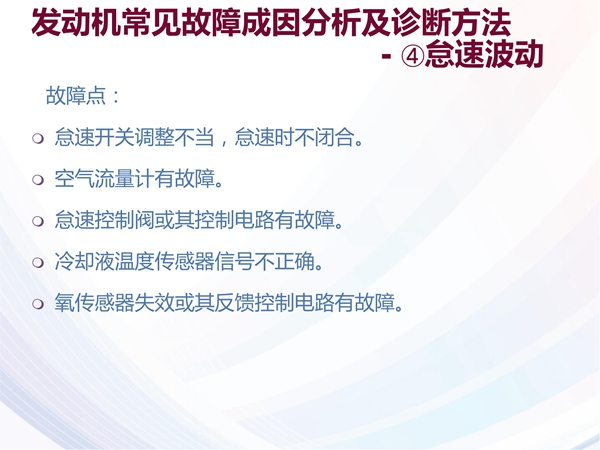 发动机常见故障成因分析及诊断方法
- ④怠速波动

故障点：

怠速开关调整不当，怠速时不闭合。

空气流量计有故障。

怠速控制阀或其控制电路有故障。

冷却液温度传感器信号不正确。

氧传感器失效或其反馈控制电路有故障。